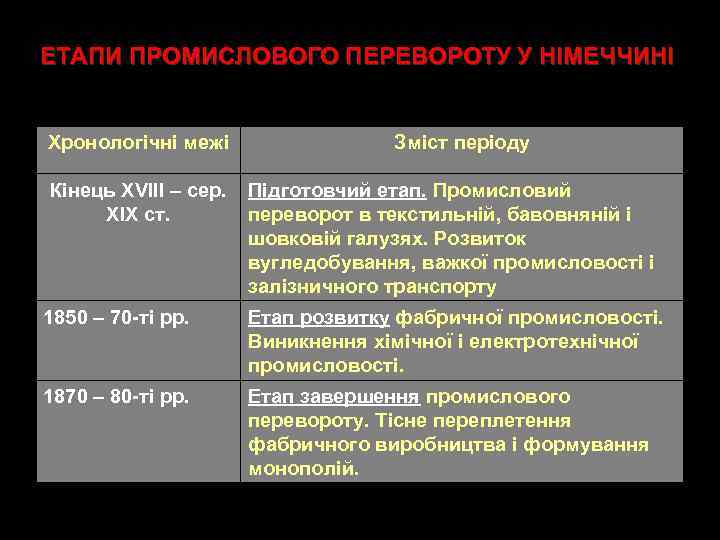 ЕТАПИ ПРОМИСЛОВОГО ПЕРЕВОРОТУ У НІМЕЧЧИНІ

| Хронологічні межі | Зміст періоду |
|---|---|
| Кінець XVIII – сер. XIX ст. | Підготовчий етап. Промисловий переворот в текстильній, бавовняній і шовковій галузях. Розвиток вугледобування, важкої промисловості і залізничного транспорту |
| 1850 – 70-ті рр. | Етап розвитку фабричної промисловості. Виникнення хімічної і електротехнічної промисловості. |
| 1870 – 80-ті рр. | Етап завершення промислового перевороту. Тісне переплетення фабричного виробництва і формування монополій. |